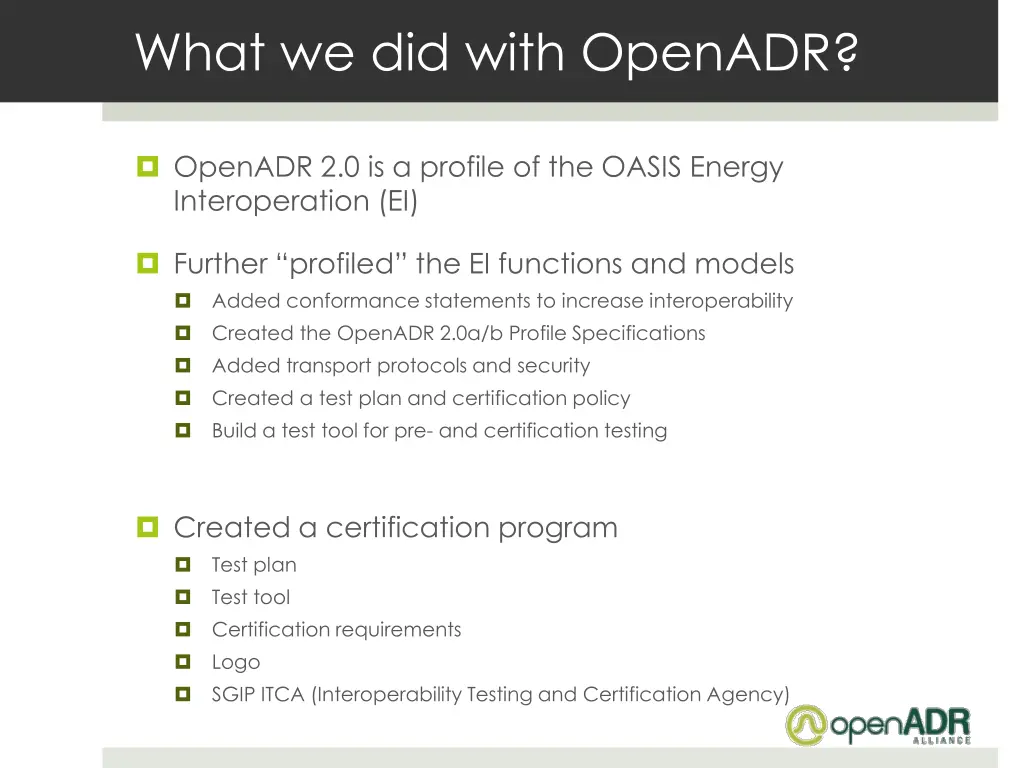 What we did with OpenADR?

OpenADR 2.0 is a profile of the OASIS Energy Interoperation (EI)

Further “profiled” the EI functions and models

Added conformance statements to increase interoperability

Created the OpenADR 2.0a/b Profile Specifications

Added transport protocols and security

Created a test plan and certification policy

Build a test tool for pre- and certification testing

Created a certification program

Test plan

Test tool

Certification requirements

Logo

SGIP ITCA (Interoperability Testing and Certification Agency)

openADR ALLIANCE